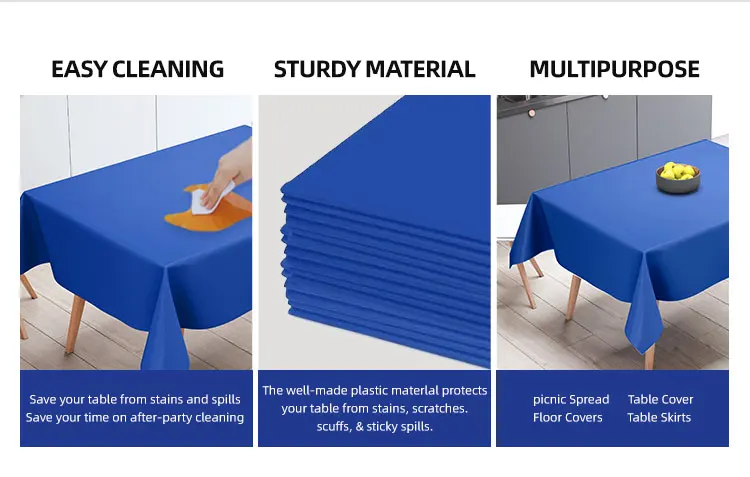 EASY CLEANING

Save your table from stains and spills
Save your time on after-party cleaning

STURDY MATERIAL

The well-made plastic materlal protects your table from stains, scratches. scuffs, & sticky spills.

MULTIPURPOSE

picnic Spread
Floor Covers

Table Cover
Table Skirts